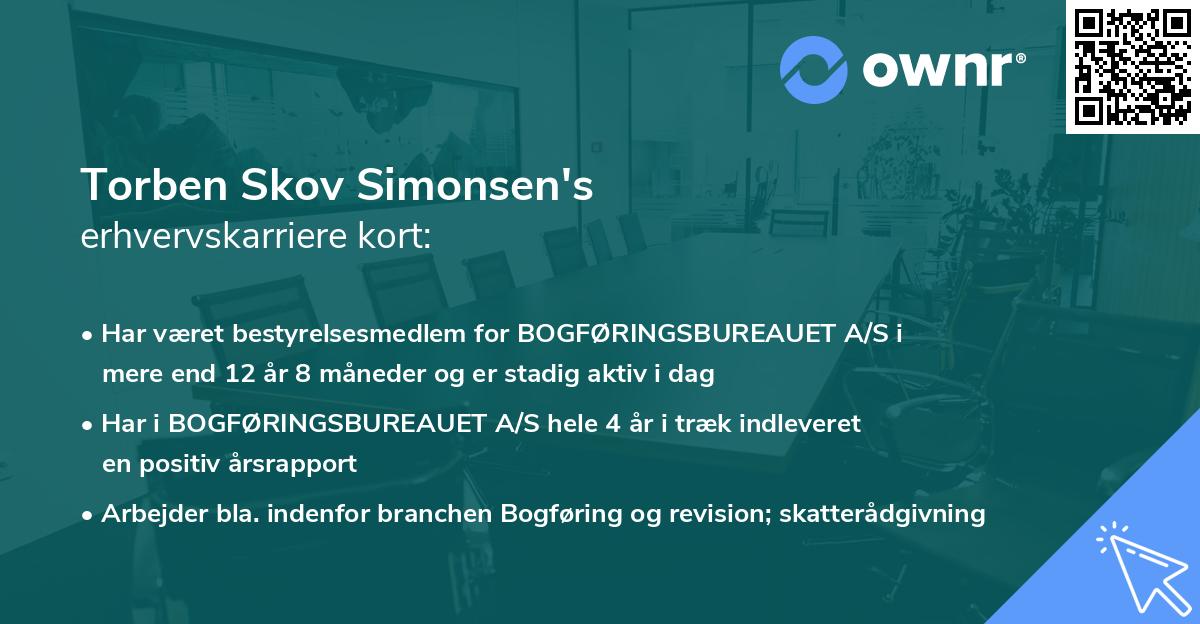 ownr®

Torben Skov Simonsen's
erhvervskarriere kort:

• Har været bestyrelsesmedlem for BOGFØRINGSBUREAUET A/S i mere end 12 år 8 måneder og er stadig aktiv i dag

• Har i BOGFØRINGSBUREAUET A/S hele 4 år i træk indleveret en positiv årsrapport

• Arbejder bla. indenfor branchen Bogføring og revision; skatterådgivning